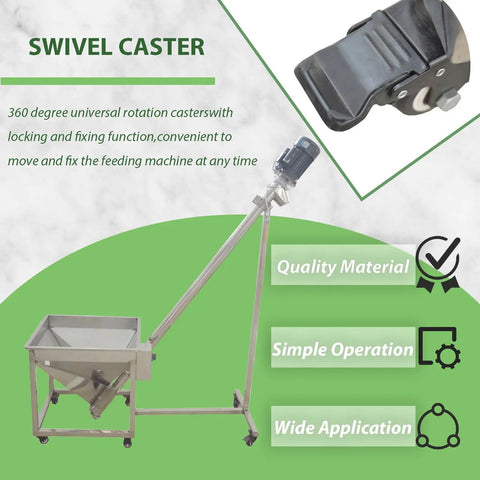 SWIVEL CASTER

360 degree universal rotation casterswith locking and fixing function,convenient to move and fix the feeding machine at any time

Quality Material

Simple Operation

Wide Application